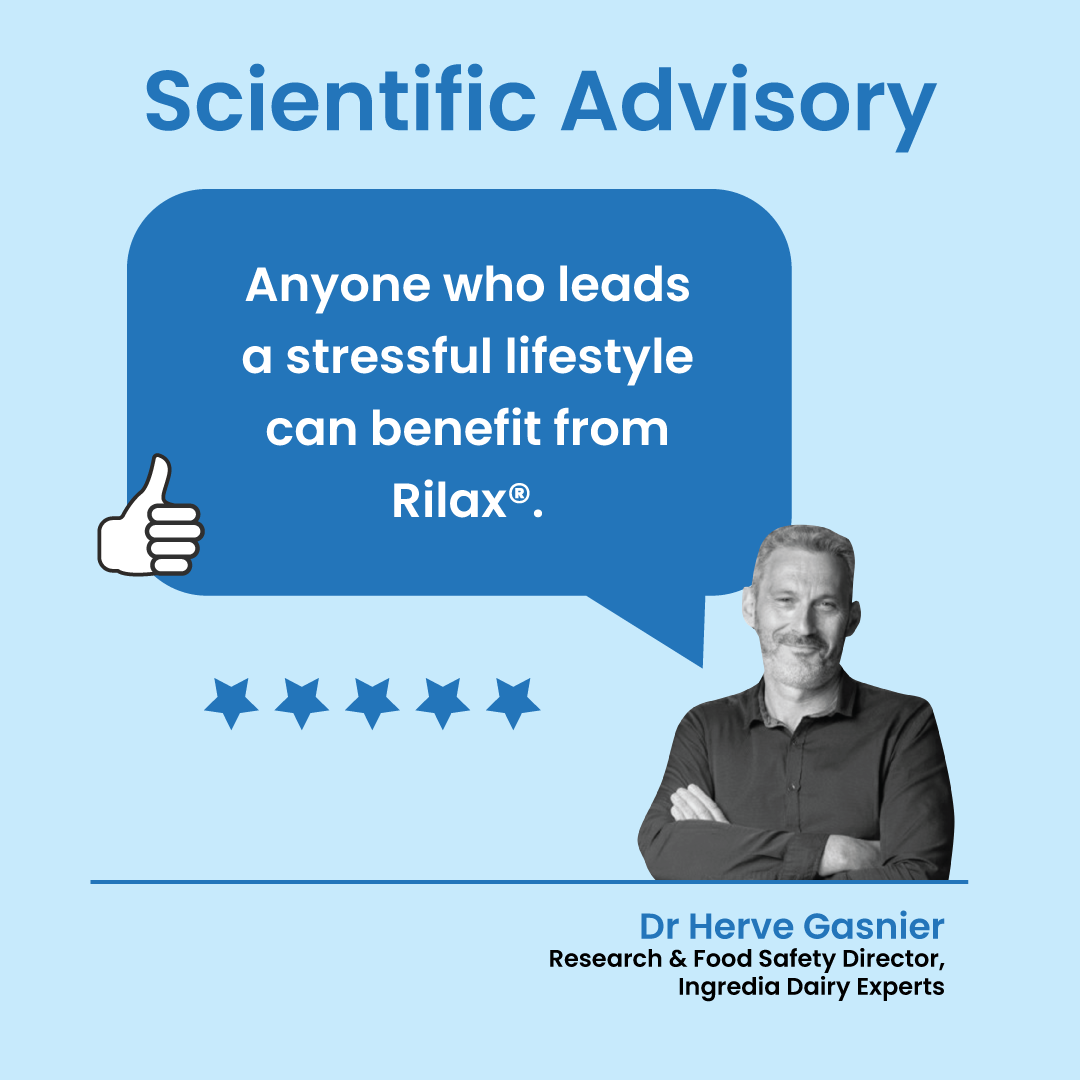 Scientific Advisory

Anyone who leads a stressful lifestyle can benefit from Rilax®.

Dr Herve Gasnier
Research & Food Safety Director, Ingredia Dairy Experts